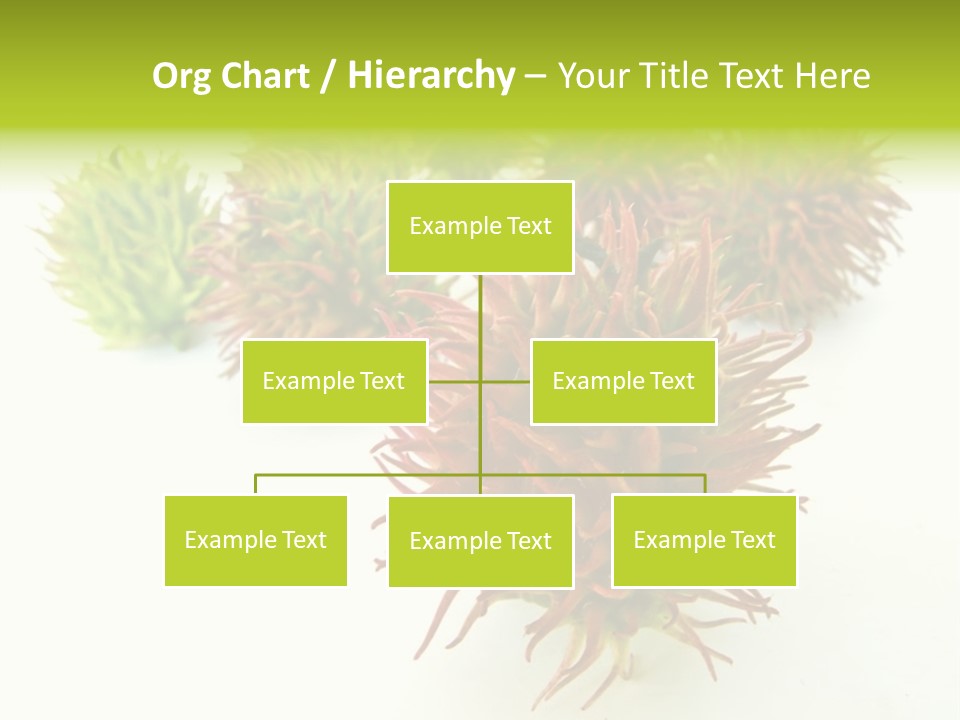 Org Chart / Hierarchy – Your Title Text Here

Example Text

Example Text

Example Text

Example Text

Example Text

Example Text